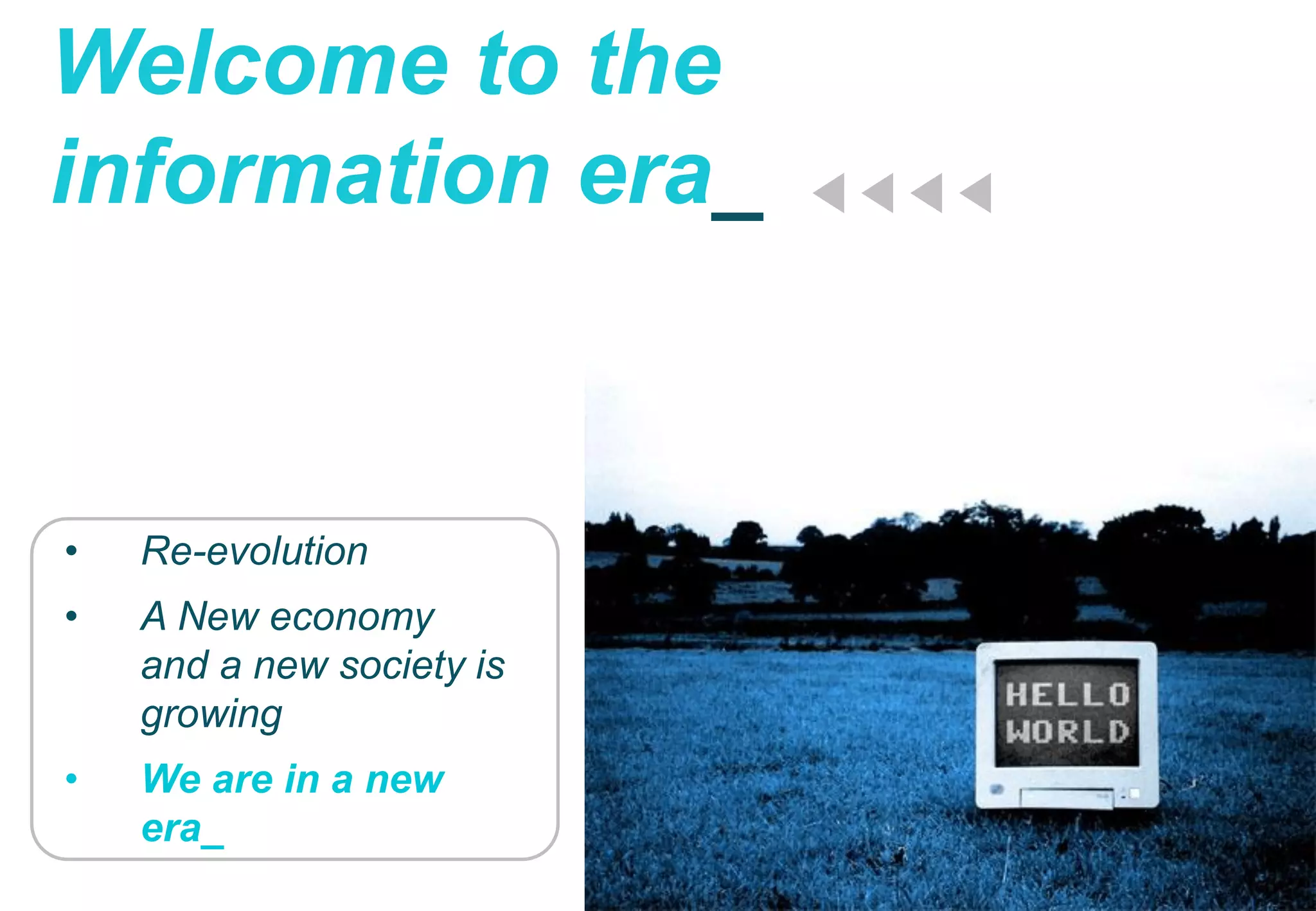 Welcome to the information era_

• Re-evolution
• A New economy and a new society is growing
• We are in a new era_

HELLO WORLD